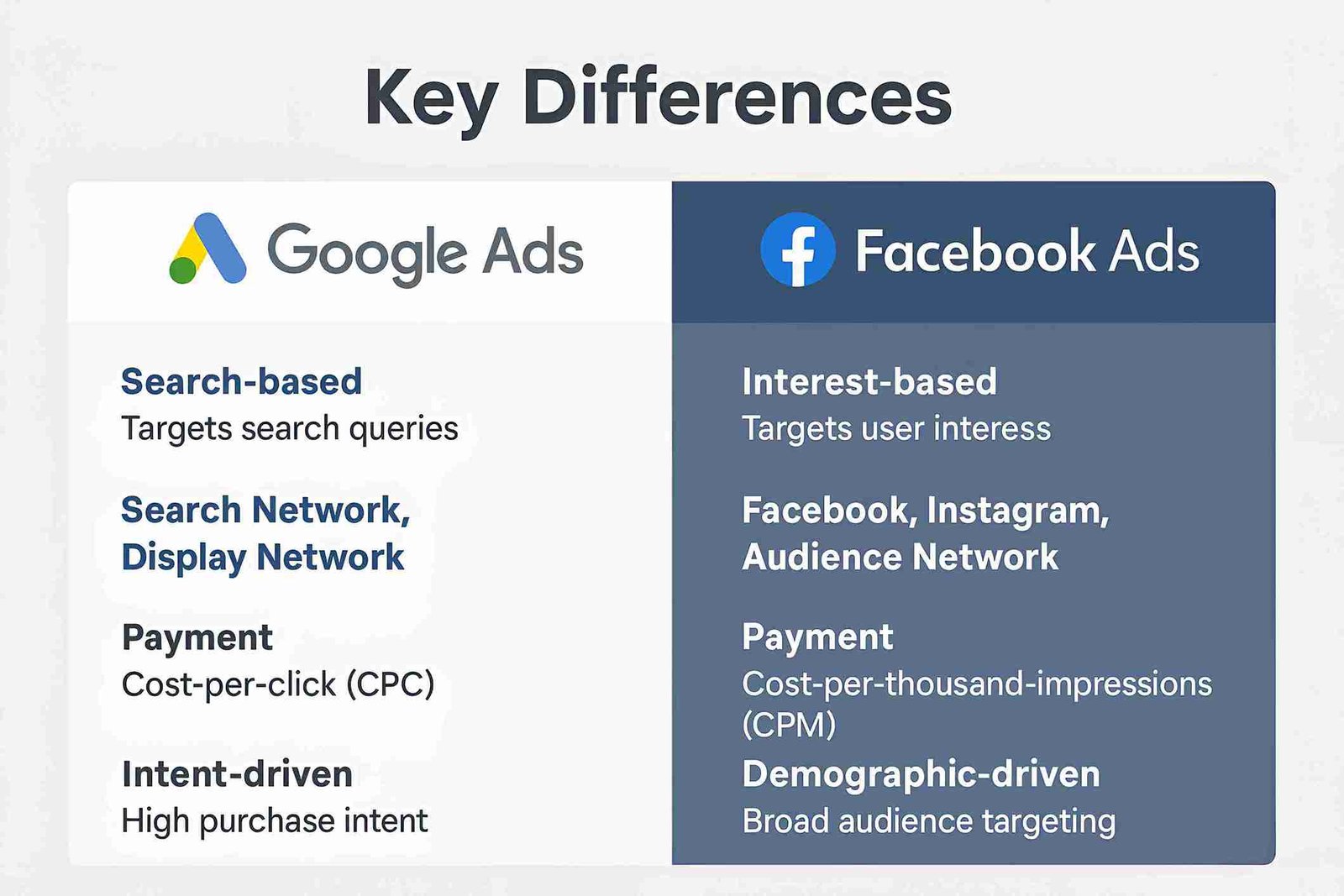 Key Differences

Google Ads

Search-based
Targets search queries

Search Network, Display Network

Payment
Cost-per-click (CPC)

Intent-driven
High purchase intent

Facebook Ads

Interest-based
Targets user interess

Facebook, Instagram, Audience Network

Payment
Cost-per-thousand-impressions (CPM)

Demographic-driven
Broad audience targeting